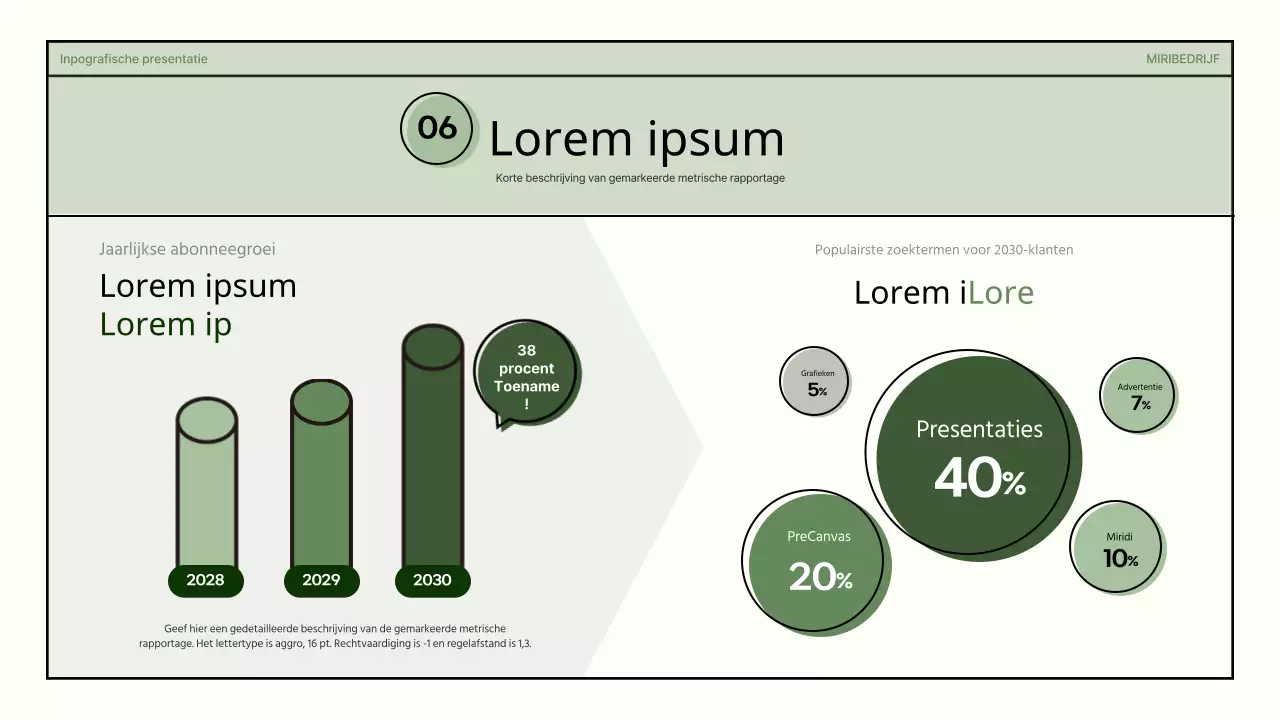 Inpografische presentatie

MIRIBEDRIJF

06

Lorem ipsum

Korte beschrijving van gemarkeerde metrische rapportage

Jaarlijkse abonneegroei

Lorem ipsum
Lorem ip

38 procent Toename !

2028

2029

2030

Geef hier een gedetailleerde beschrijving van de gemarkeerde metrische rapportage. Het lettertype is aggro, 16 pt. Rechtvaardiging is -1 en regelafstand is 1,3.

Populairste zoektermen voor 2030-klanten

Lorem iLore

Grafieken
5%

Advertentie
7%

Presentaties
40%

PreCanvas
20%

Miridi
10%